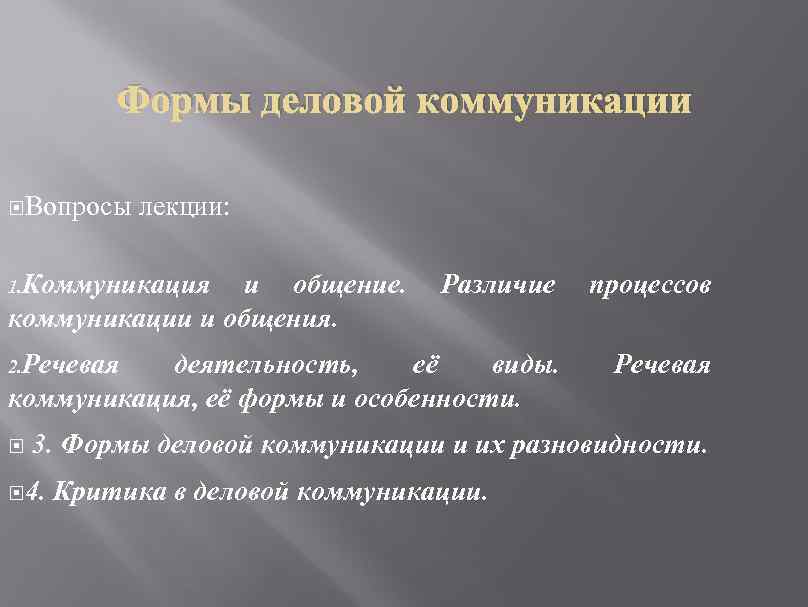 Формы деловой коммуникации

Вопросы лекции:

1.Коммуникация и общение. Различие процессов коммуникации и общения.

2.Речевая деятельность, её виды. Речевая коммуникация, её формы и особенности.

3. Формы деловой коммуникации и их разновидности.

4. Критика в деловой коммуникации.